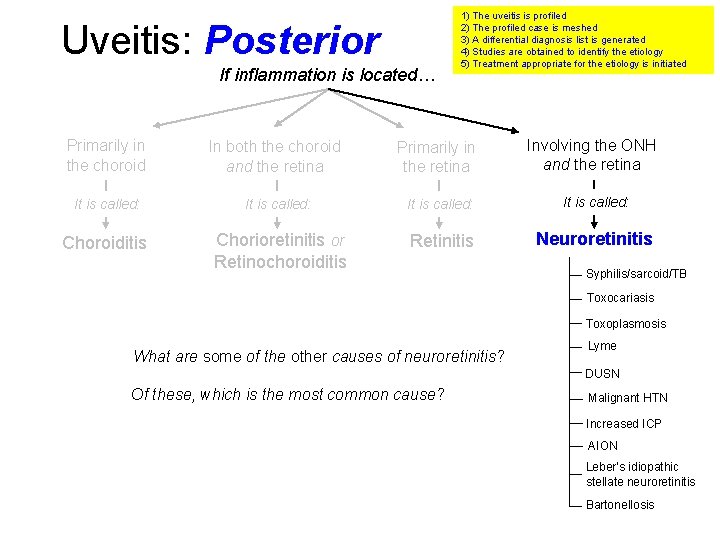 Uveitis: Posterior

1) The uveitis is profiled
2) The profiled case is meshed
3) A differential diagnosis list is generated
4) Studies are obtained to identify the etiology
5) Treatment appropriate for the etiology is initiated

If inflammation is located…

Primarily in the choroid

It is called:

Choroiditis

In both the choroid and the retina

It is called:

Chorioretinitis or Retinochoroiditis

Primarily in the retina

It is called:

Retinitis

Involving the ONH and the retina

It is called:

Neuroretinitis

Syphilis/sarcoid/TB
Toxocariasis
Toxoplasmosis
Lyme
DUSN
Malignant HTN
Increased ICP
AION
Leber's idiopathic stellate neuroretinitis
Bartonellosis

What are some of the other causes of neuroretinitis?

Of these, which is the most common cause?